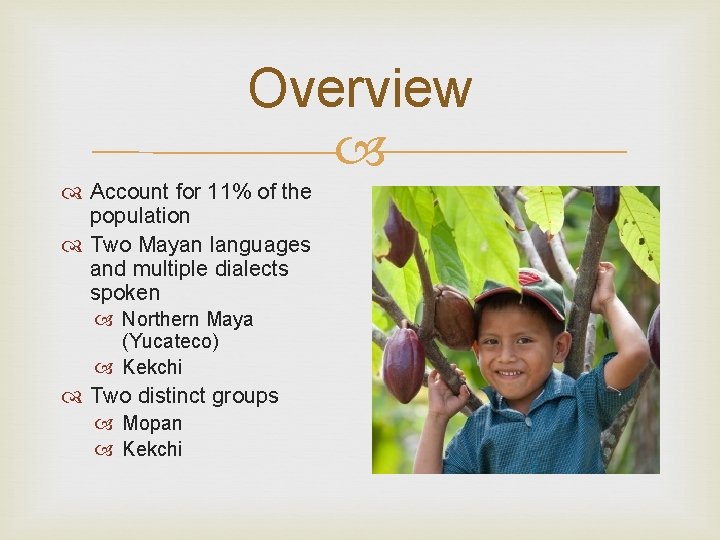 Overview

Account for 11% of the population

Two Mayan languages and multiple dialects spoken

Northern Maya (Yucateco)

Kekchi

Two distinct groups

Mopan

Kekchi